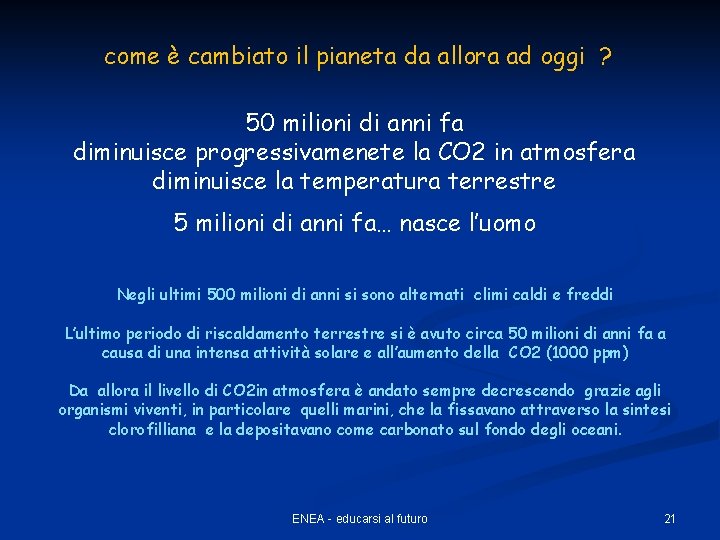 come è cambiato il pianeta da allora ad oggi ?

50 milioni di anni fa
diminuisce progressivamenete la CO2 in atmosfera
diminuisce la temperatura terrestre

5 milioni di anni fa… nasce l'uomo

Negli ultimi 500 milioni di anni si sono alternati climi caldi e freddi

L'ultimo periodo di riscaldamento terrestre si è avuto circa 50 milioni di anni fa a causa di una intensa attività solare e all'aumento della CO2 (1000 ppm)

Da allora il livello di CO2in atmosfera è andato sempre decrescendo grazie agli organismi viventi, in particolare quelli marini, che la fissavano attraverso la sintesi clorofilliana e la depositavano come carbonato sul fondo degli oceani.

ENEA - educarsi al futuro

21